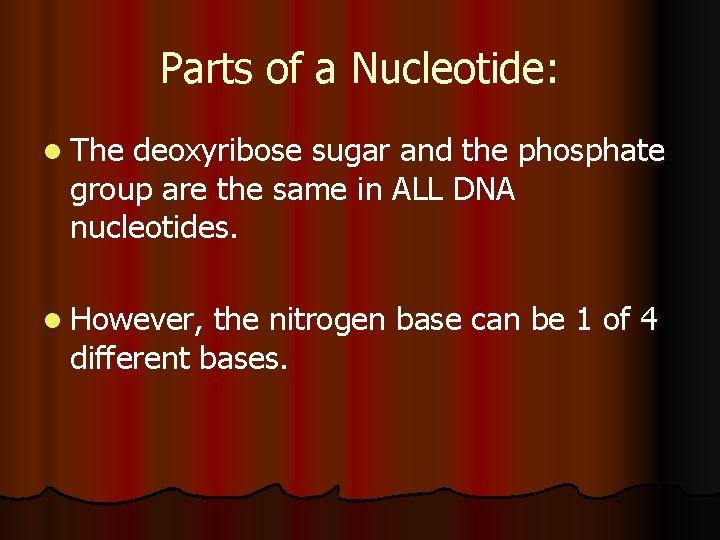 Parts of a Nucleotide:

- The deoxyribose sugar and the phosphate group are the same in ALL DNA nucleotides.

- However, the nitrogen base can be 1 of 4 different bases.